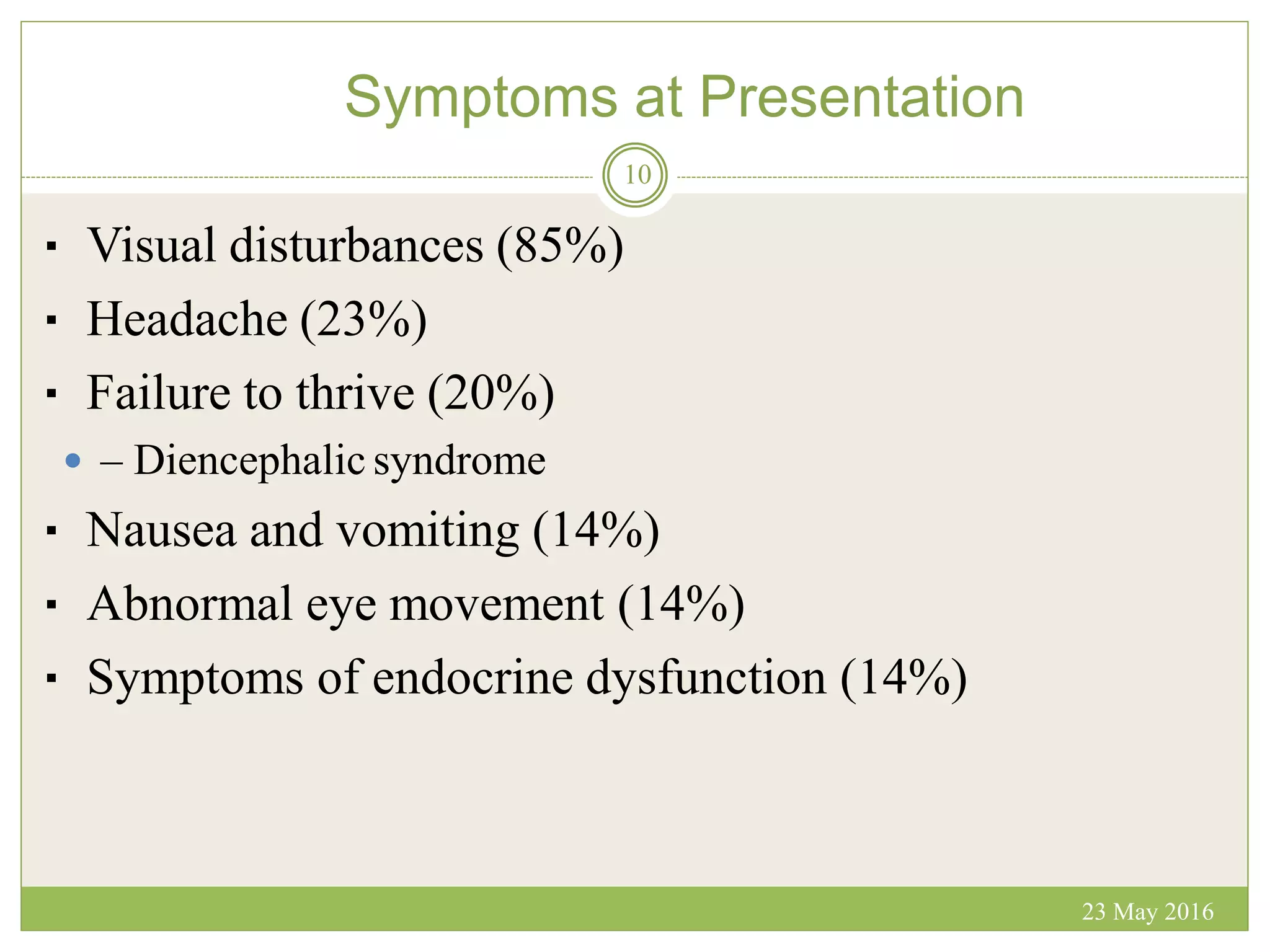 Symptoms at Presentation

10

▪ Visual disturbances (85%)
▪ Headache (23%)
▪ Failure to thrive (20%)
• – Diencephalic syndrome
▪ Nausea and vomiting (14%)
▪ Abnormal eye movement (14%)
▪ Symptoms of endocrine dysfunction (14%)

23 May 2016